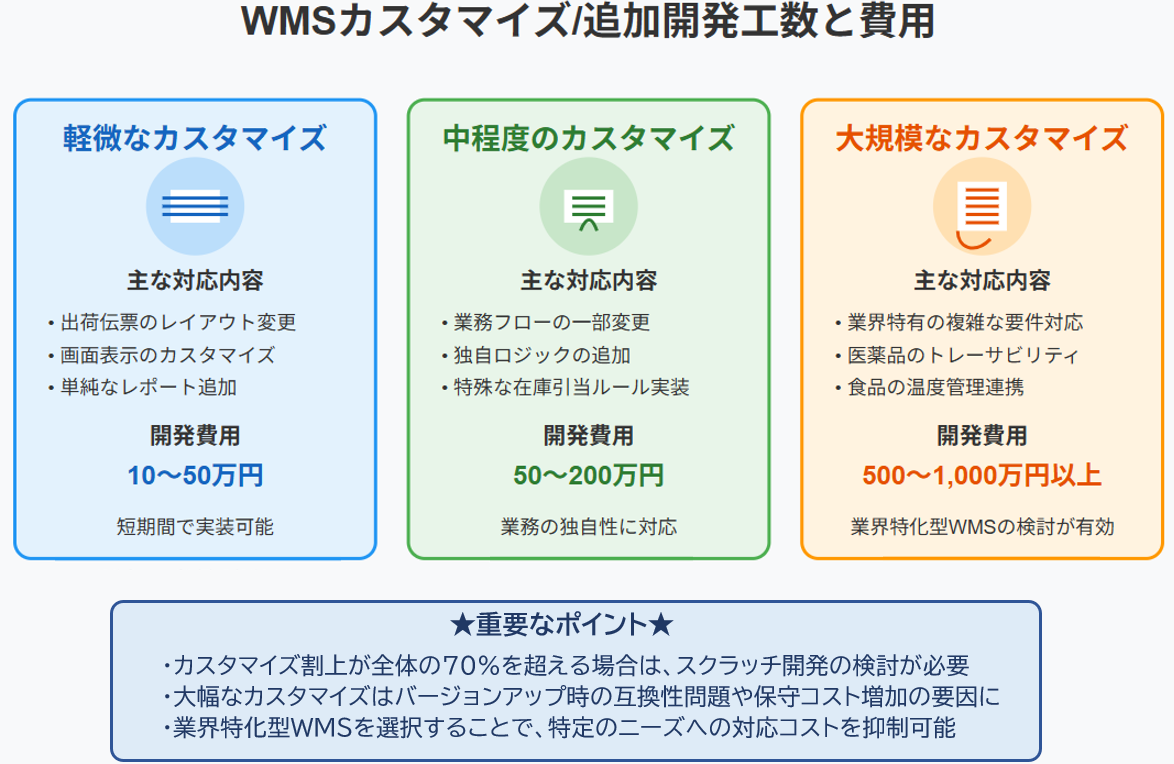 WMSカスタマイズ/追加開発工数と費用

軽微なカスタマイズ

主な対応内容

• 出荷伝票のレイアウト変更
• 画面表示のカスタマイズ
• 単純なレポート追加

開発費用

10〜50万円

短期間で実装可能

中程度のカスタマイズ

主な対応内容

• 業務フローの一部変更
• 独自ロジックの追加
• 特殊な在庫引当ルール実装

開発費用

50〜200万円

業務の独自性に対応

大規模なカスタマイズ

主な対応内容

• 業界特有の複雑な要件対応
• 医薬品のトレーサビリティ
• 食品の温度管理連携

開発費用

500〜1,000万円以上

業界特化型WMSの検討が有効

★重要なポイント★

・カスタマイズ割上が全体の70%を超える場合は、スクラッチ開発の検討が必要
・大幅なカスタマイズはバージョンアップ時の互換性問題や保守コスト増加の要因に
・業界特化型WMSを選択することで、特定のニーズへの対応コストを抑制可能